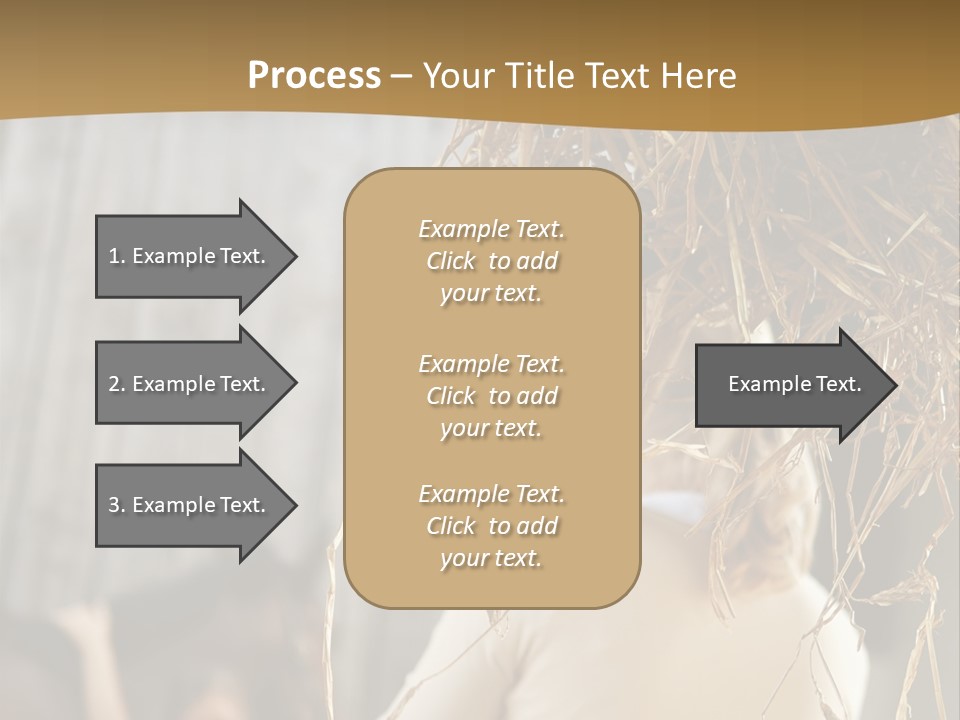 Process – Your Title Text Here

1. Example Text.

2. Example Text.

3. Example Text.

Example Text. Click to add your text.

Example Text. Click to add your text.

Example Text. Click to add your text.

Example Text.